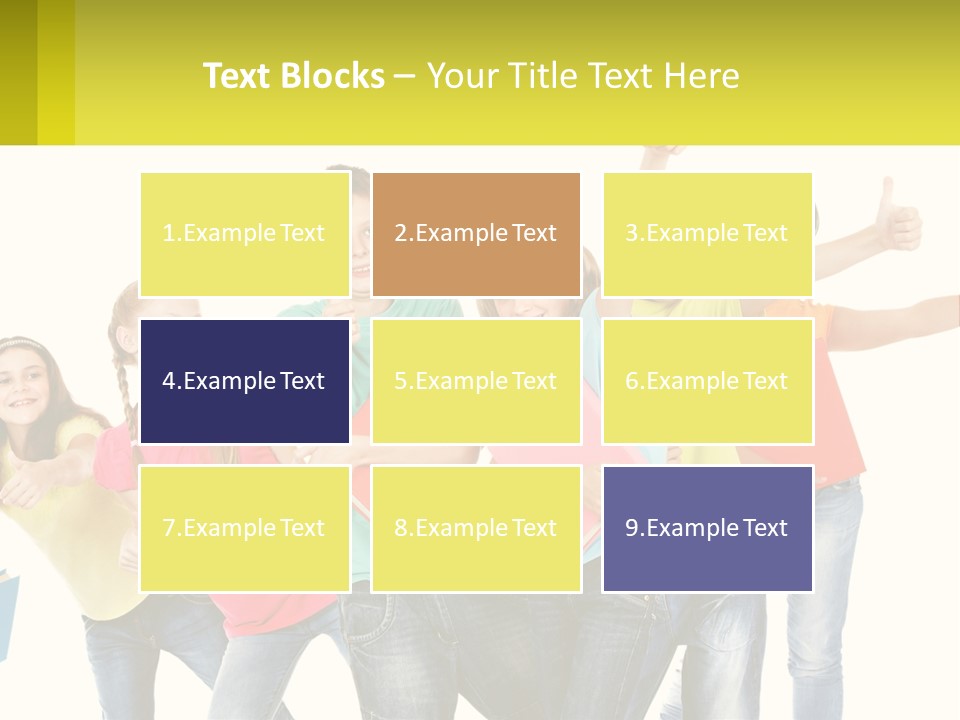 Text Blocks – Your Title Text Here

1.Example Text

2.Example Text

3.Example Text

4.Example Text

5.Example Text

6.Example Text

7.Example Text

8.Example Text

9.Example Text